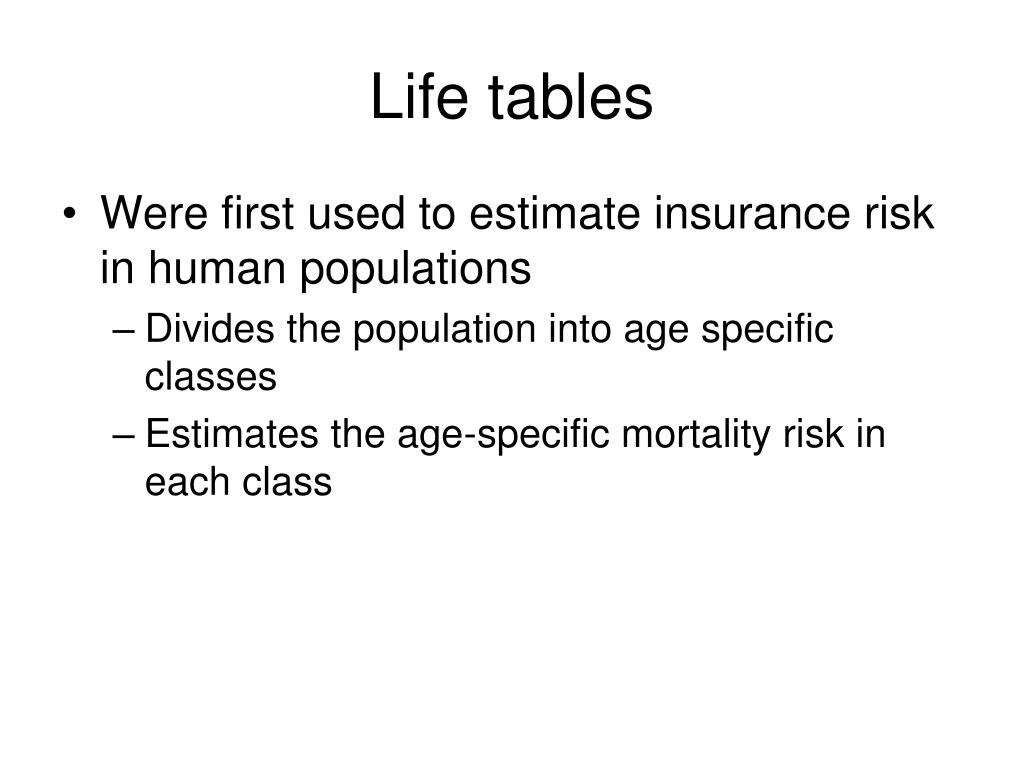 Life tables

• Were first used to estimate insurance risk in human populations
– Divides the population into age specific classes
– Estimates the age-specific mortality risk in each class